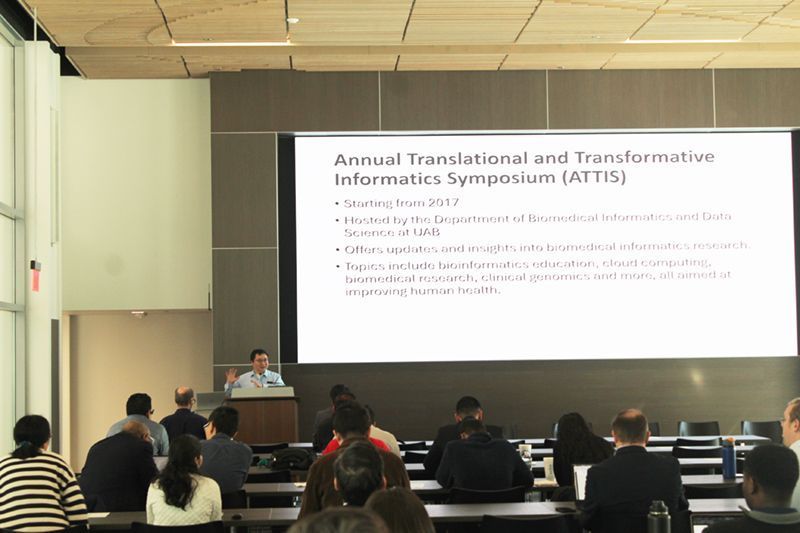 Annual Translational and Transformative Informatics Symposium (ATTIS)

• Starting from 2017
• Hosted by the Department of Biomedical Informatics and Data Science at UAB
• Offers updates and insights into biomedical informatics research.
• Topics include bioinformatics education, cloud computing, biomedical research, clinical genomics and more, all aimed at improving human health.